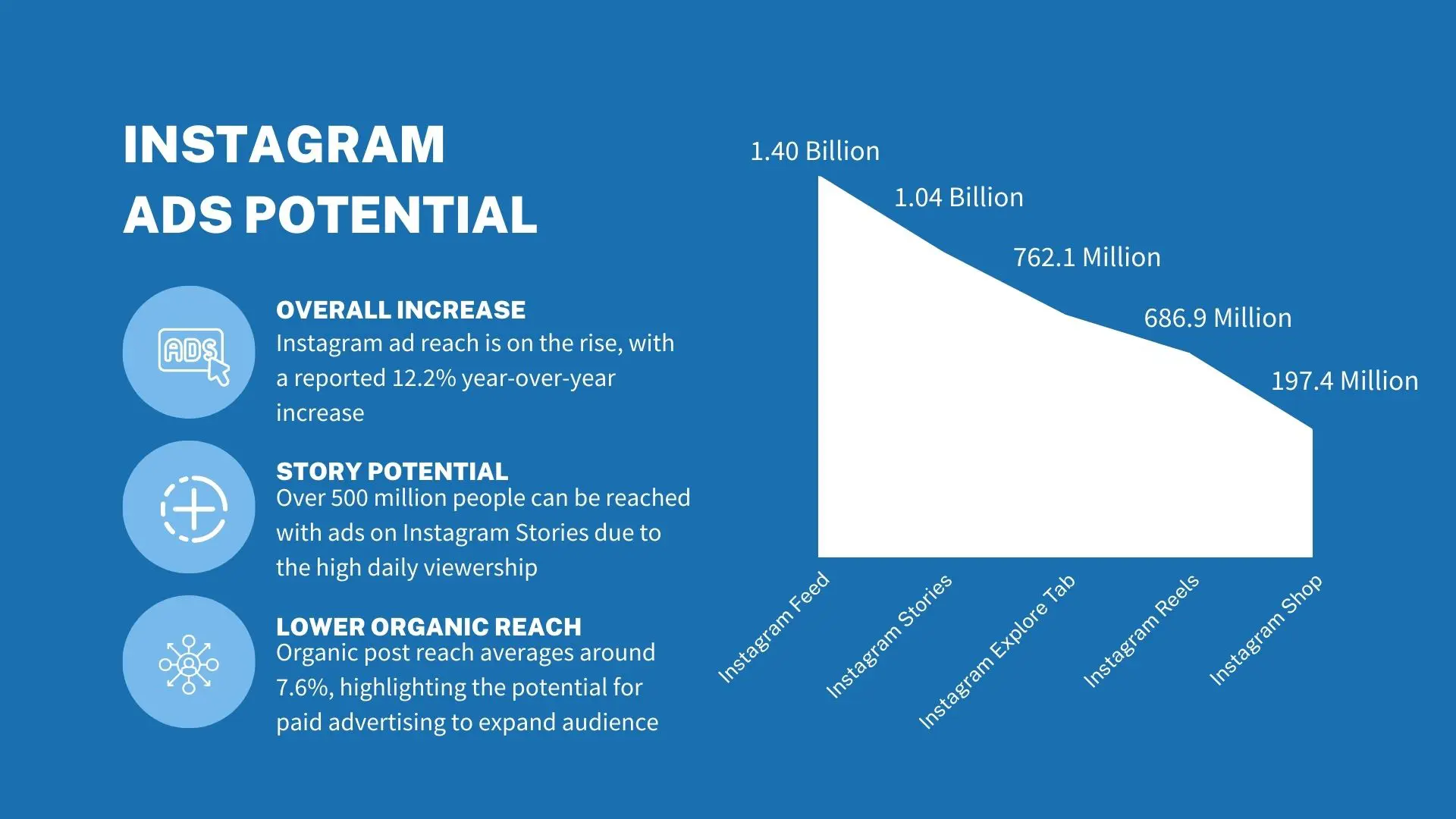 INSTAGRAM ADS POTENTIAL

ADS

OVERALL INCREASE
Instagram ad reach is on the rise, with a reported 12.2% year-over-year increase

STORY POTENTIAL
Over 500 million people can be reached with ads on Instagram Stories due to the high daily viewership

LOWER ORGANIC REACH
Organic post reach averages around 7.6%, highlighting the potential for paid advertising to expand audience

1.40 Billion
1.04 Billion
762.1 Million
686.9 Million
197.4 Million

Instagram Feed
Instagram Stories
Instagram Explore Tab
Instagram Reels
Instagram Shop